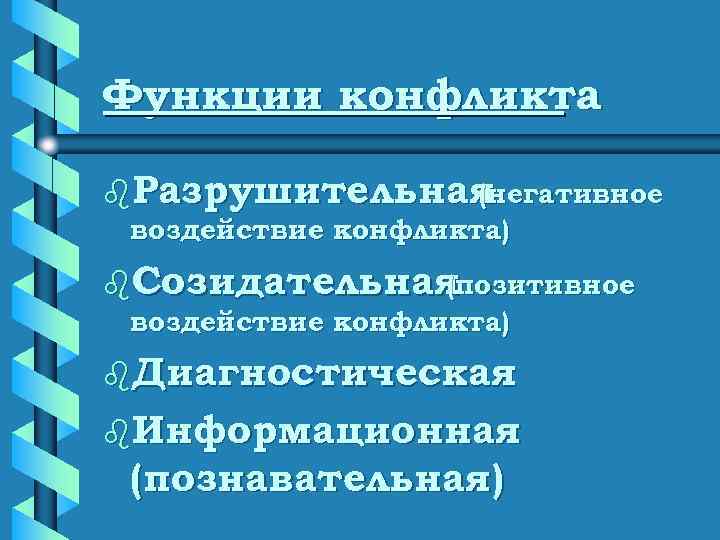 Функции конфликта

Разрушительная (негативное воздействие конфликта)

Созидательная (позитивное воздействие конфликта)

Диагностическая

Информационная (познавательная)